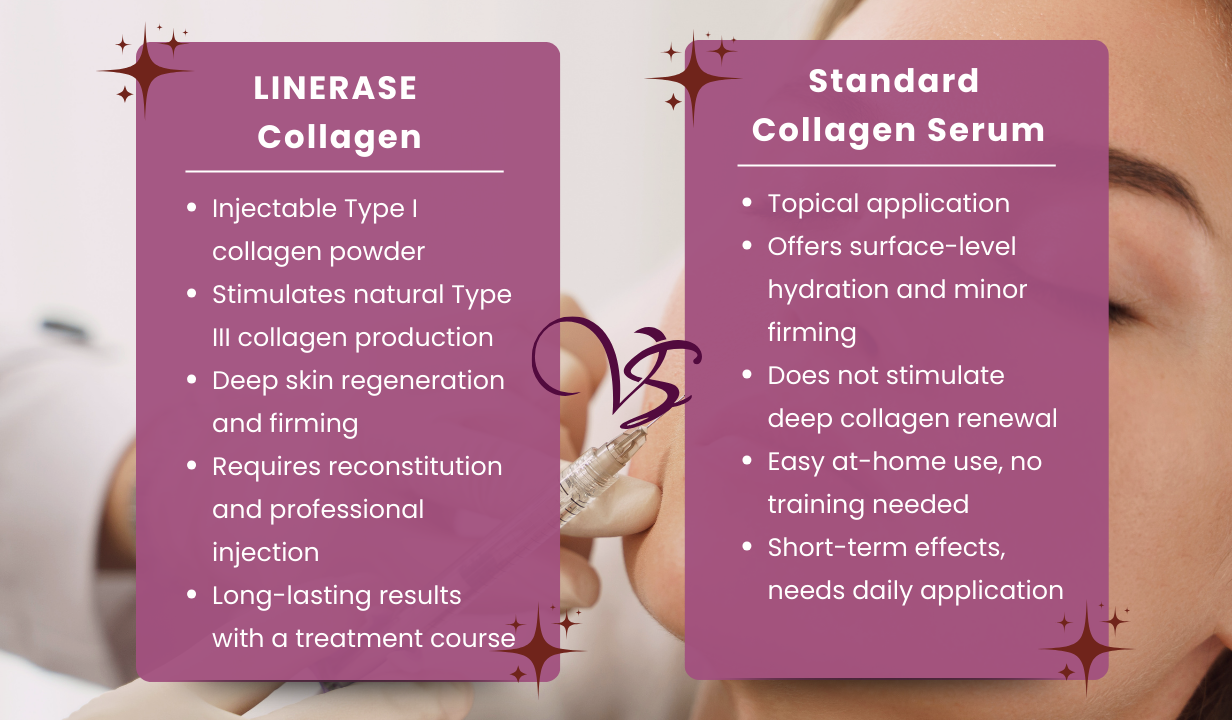 LINERASE Collagen

- Injectable Type I collagen powder
- Stimulates natural Type III collagen production
- Deep skin regeneration and firming
- Requires reconstitution and professional injection
- Long-lasting results with a treatment course

VS

Standard Collagen Serum

- Topical application
- Offers surface-level hydration and minor firming
- Does not stimulate deep collagen renewal
- Easy at-home use, no training needed
- Short-term effects, needs daily application